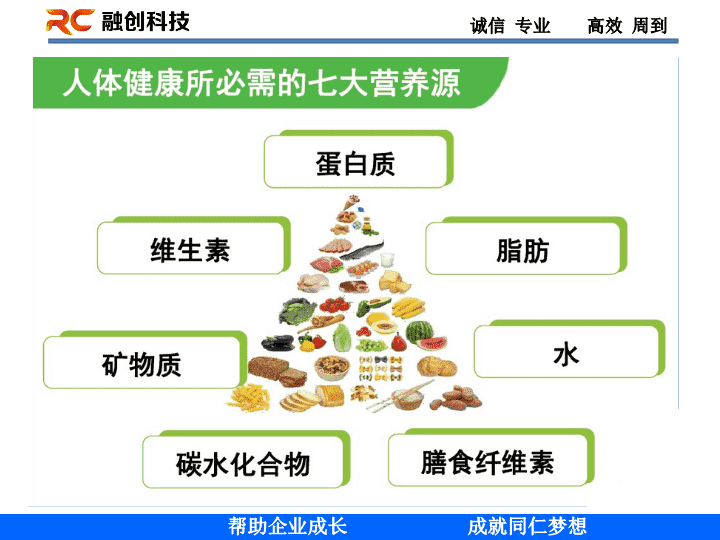 RC 融创科技

诚信 专业 高效 周到

人体健康所必需的七大营养源

蛋白质

维生素

脂肪

矿物质

水

碳水化合物

膳食纤维素

帮助企业成长 成就同仁梦想